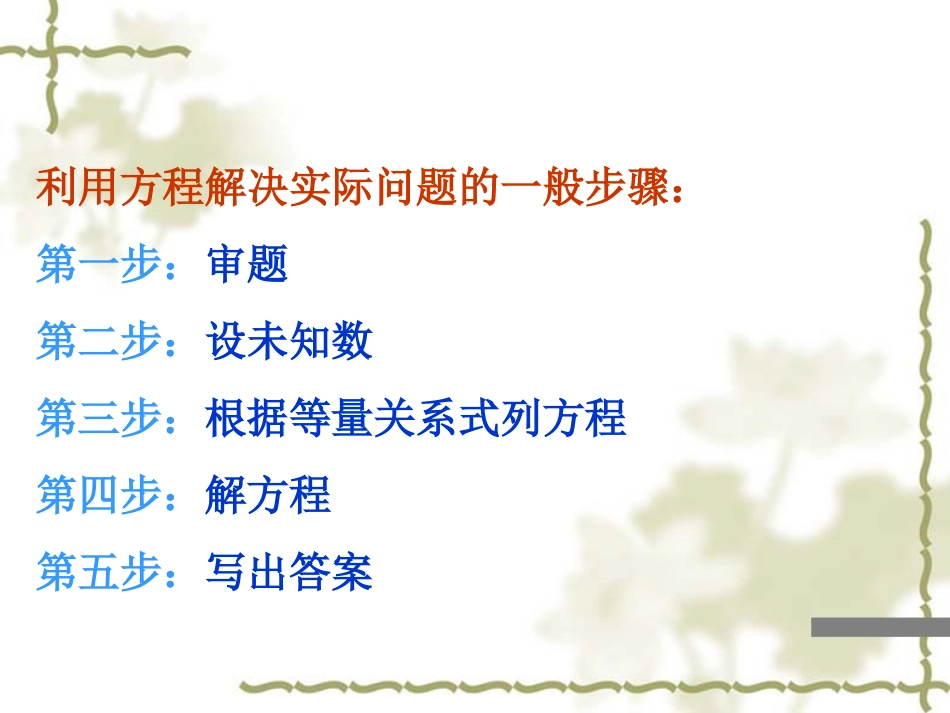 利用方程解决实际问题的一般步骤：

第一步：审题

第二步：设未知数

第三步：根据等量关系式列方程

第四步：解方程

第五步：写出答案